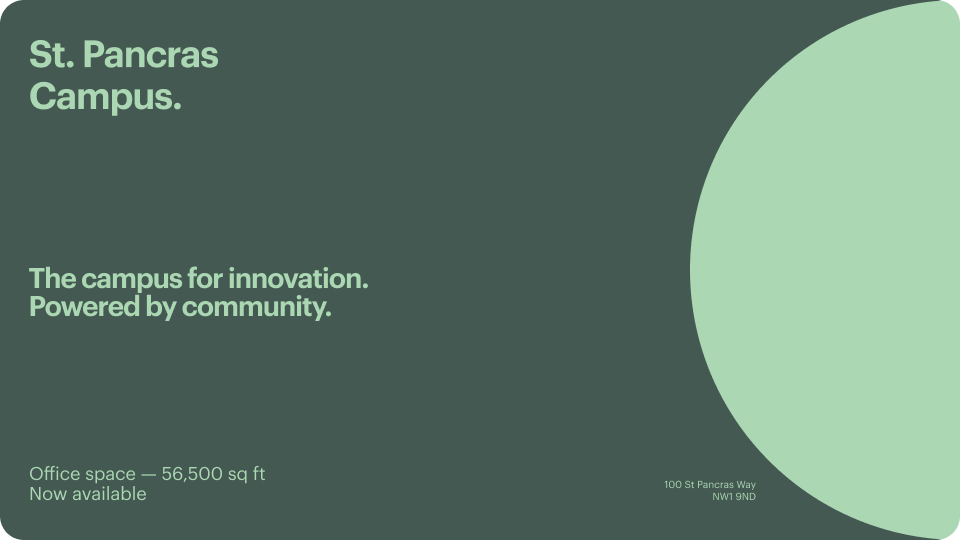 St. Pancras Campus.

The campus for innovation. Powered by community.

Office space — 56,500 sq ft
Now available

100 St Pancras Way
NW1 9ND